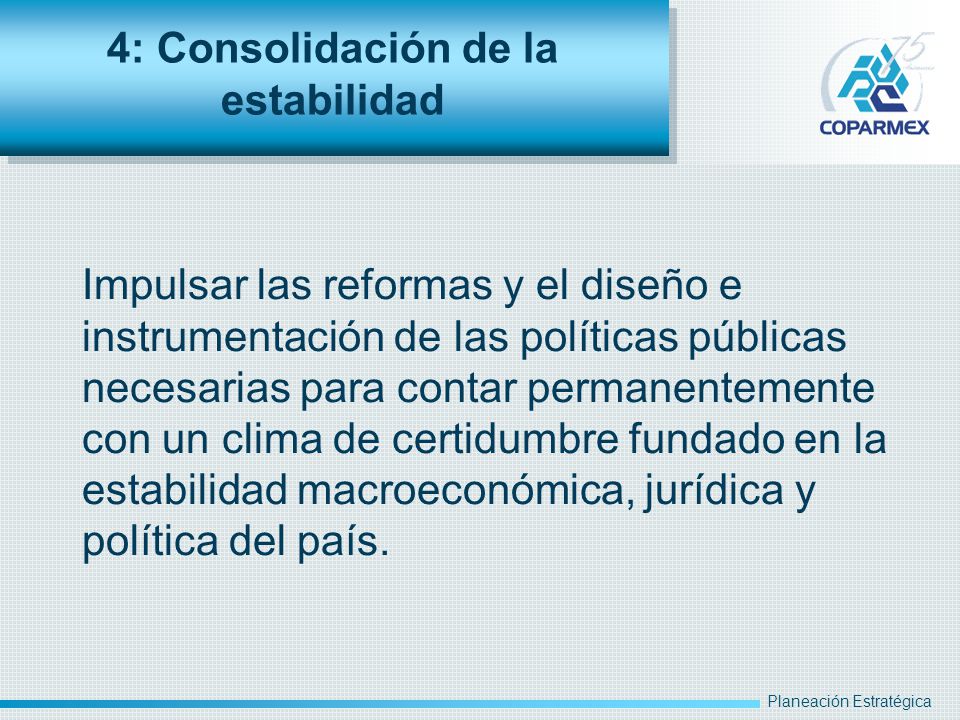 4: Consolidación de la estabilidad

75

COPARMEX

Impulsar las reformas y el diseño e instrumentación de las políticas públicas necesarias para contar permanentemente con un clima de certidumbre fundado en la estabilidad macroeconómica, jurídica y política del país.

Planeación Estratégica